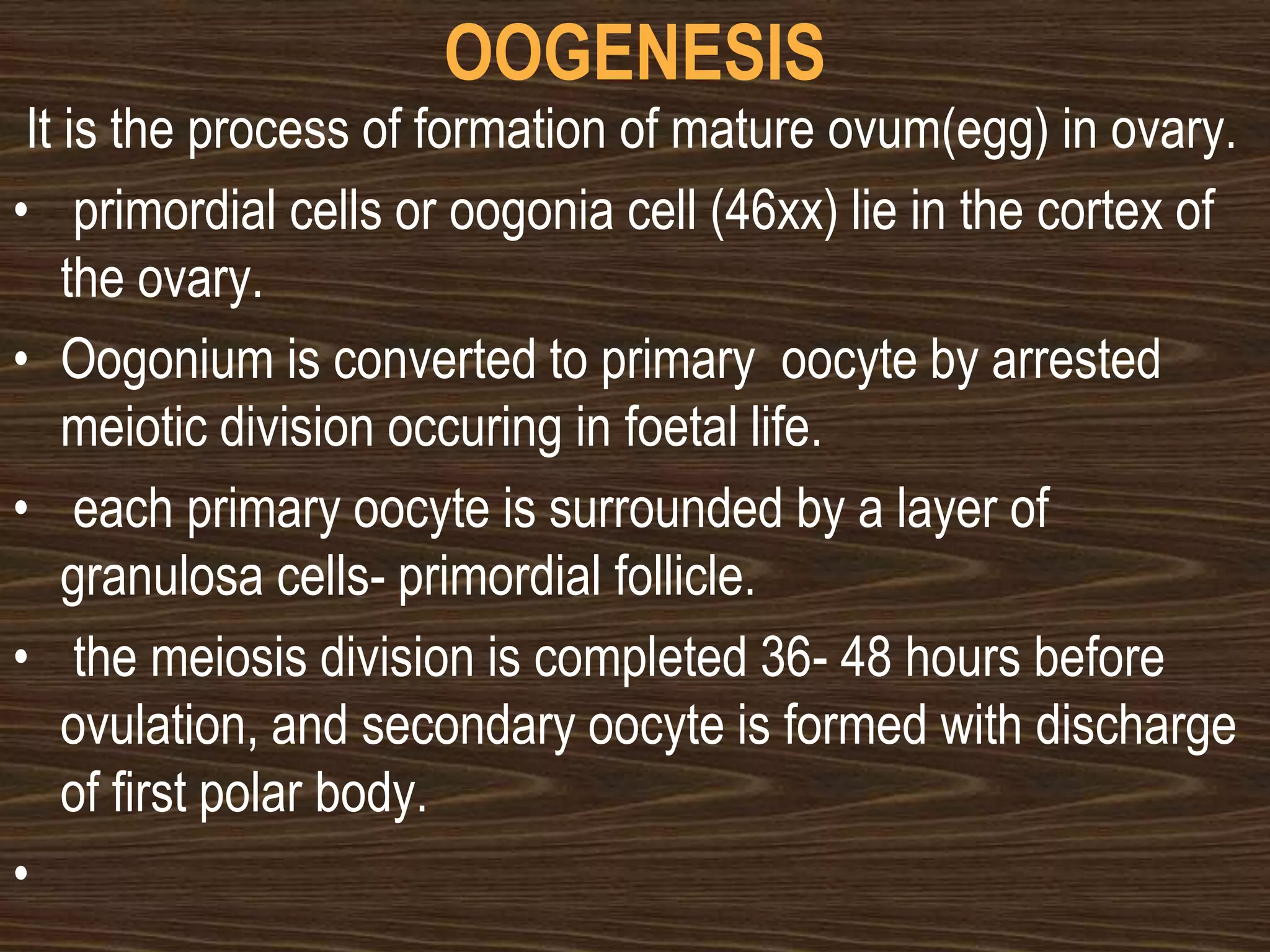 OOGENESIS

It is the process of formation of mature ovum(egg) in ovary.

• primordial cells or oogonia cell (46xx) lie in the cortex of the ovary.

• Oogonium is converted to primary oocyte by arrested meiotic division occuring in foetal life.

• each primary oocyte is surrounded by a layer of granulosa cells- primordial follicle.

• the meiosis division is completed 36- 48 hours before ovulation, and secondary oocyte is formed with discharge of first polar body.

•